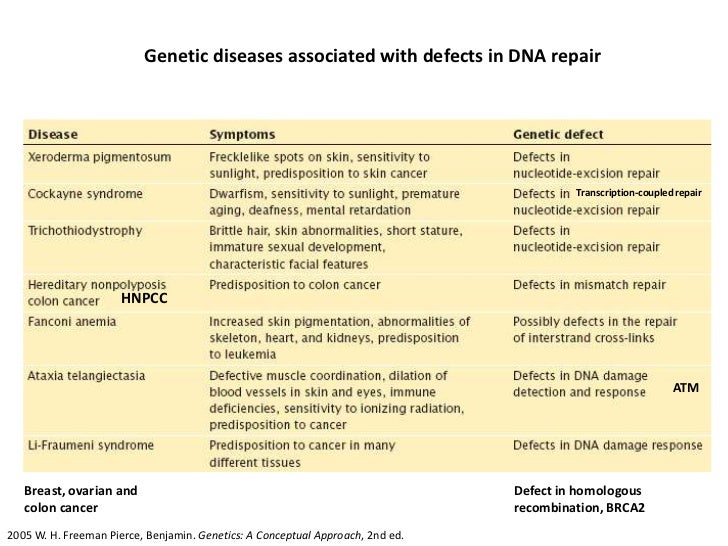 Genetic diseases associated with defects in DNA repair

| Disease | Symptoms | Genetic defect |
|---|---|---|
| Xeroderma pigmentosum | Frecklelike spots on skin, sensitivity to sunlight, predisposition to skin cancer | Defects in nucleotide-excision repair |
| Cockayne syndrome | Dwarfism, sensitivity to sunlight, premature aging, deafness, mental retardation | Defects in Transcription-coupled repair nucleotide-excision repair |
| Trichothiodystrophy | Brittle hair, skin abnormalities, short stature, immature sexual development, characteristic facial features | Defects in nucleotide-excision repair |
| Hereditary nonpolyposis colon cancer HNPCC | Predisposition to colon cancer | Defects in mismatch repair |
| Fanconi anemia | Increased skin pigmentation, abnormalities of skeleton, heart, and kidneys, predisposition to leukemia | Possibly defects in the repair of interstrand cross-links |
| Ataxia telangiectasia | Defective muscle coordination, dilation of blood vessels in skin and eyes, immune deficiencies, sensitivity to ionizing radiation, predisposition to cancer | Defects in DNA damage detection and response ATM |
| Li-Fraumeni syndrome | Predisposition to cancer in many different tissues | Defects in DNA damage response |
| Breast, ovarian and colon cancer | | Defect in homologous recombination, BRCA2 |

2005 W. H. Freeman Pierce, Benjamin. Genetics: A Conceptual Approach, 2nd ed.